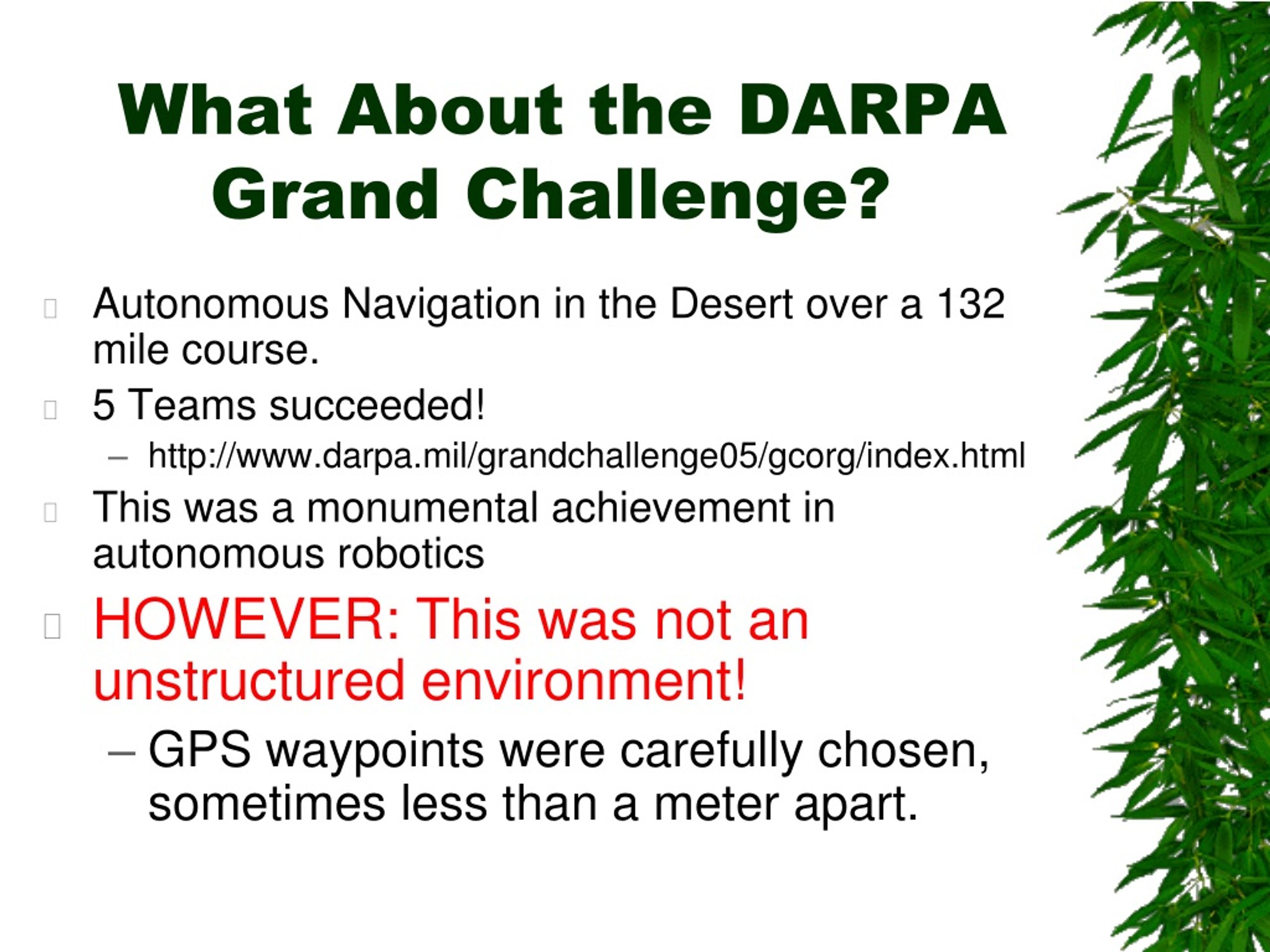 What About the DARPA Grand Challenge?

Autonomous Navigation in the Desert over a 132 mile course.

5 Teams succeeded!

– http://www.darpa.mil/grandchallenge05/gcorg/index.html

This was a monumental achievement in autonomous robotics

HOWEVER: This was not an unstructured environment!

– GPS waypoints were carefully chosen, sometimes less than a meter apart.